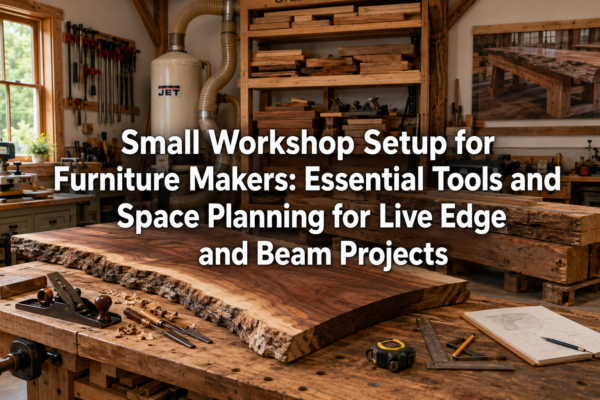 JET

Small Workshop Setup for Furniture Makers: Essential Tools and Space Planning for Live Edge and Beam Projects